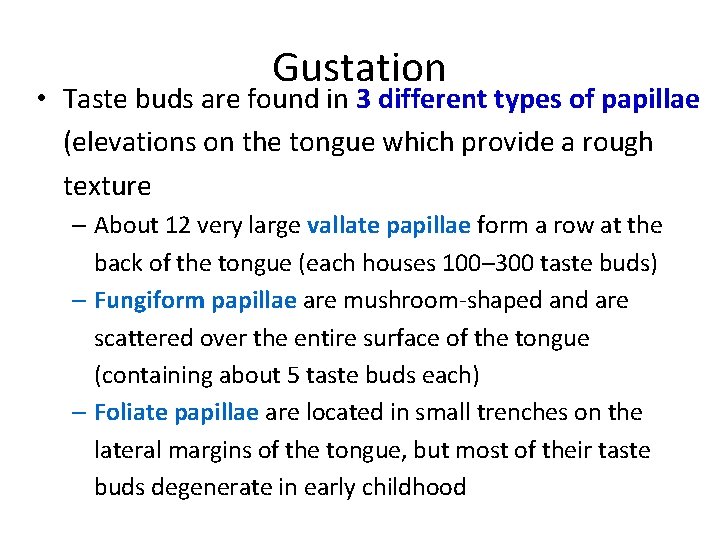 Gustation

• Taste buds are found in 3 different types of papillae (elevations on the tongue which provide a rough texture

– About 12 very large vallate papillae form a row at the back of the tongue (each houses 100–300 taste buds)

– Fungiform papillae are mushroom-shaped and are scattered over the entire surface of the tongue (containing about 5 taste buds each)

– Foliate papillae are located in small trenches on the lateral margins of the tongue, but most of their taste buds degenerate in early childhood